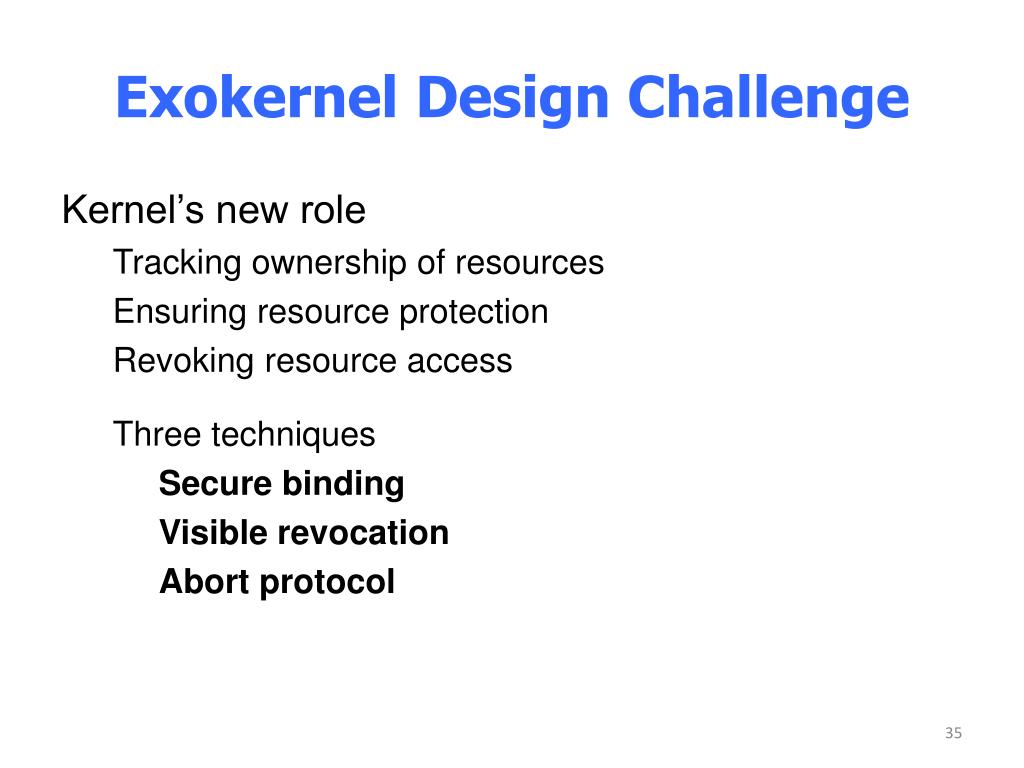 Exokernel Design Challenge

Kernel’s new role

Tracking ownership of resources

Ensuring resource protection

Revoking resource access

Three techniques

Secure binding

Visible revocation

Abort protocol

35